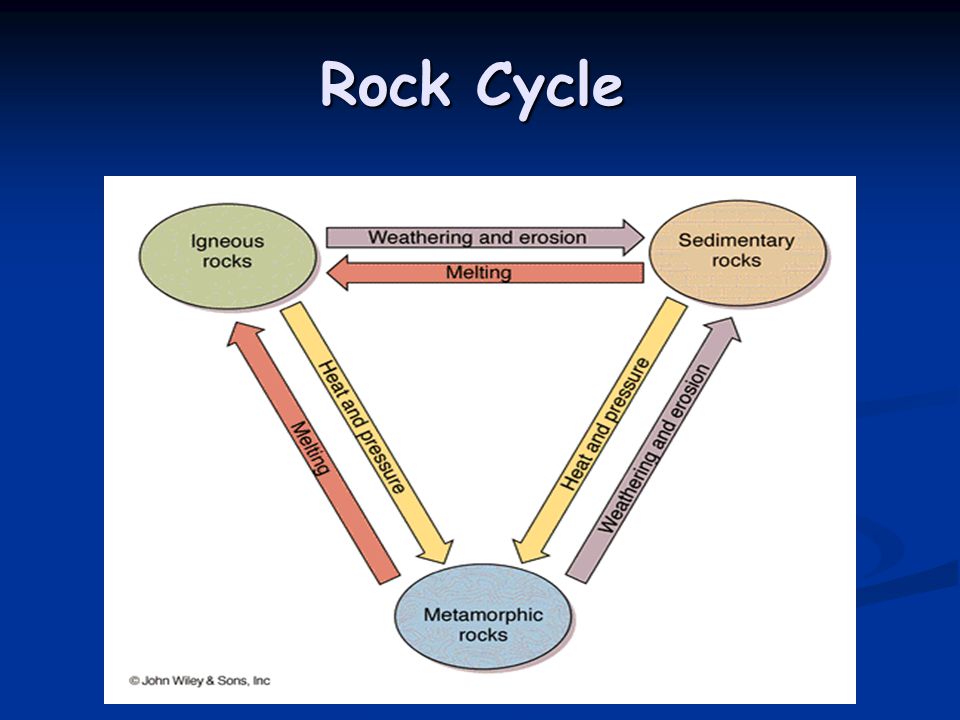 Rock Cycle

Igneous rocks

Weathering and erosion

Melting

Sedimentary rocks

Melting

Heat and pressure

Heat and pressure

Weathering and erosion

Metamorphic rocks

© John Wiley & Sons, Inc